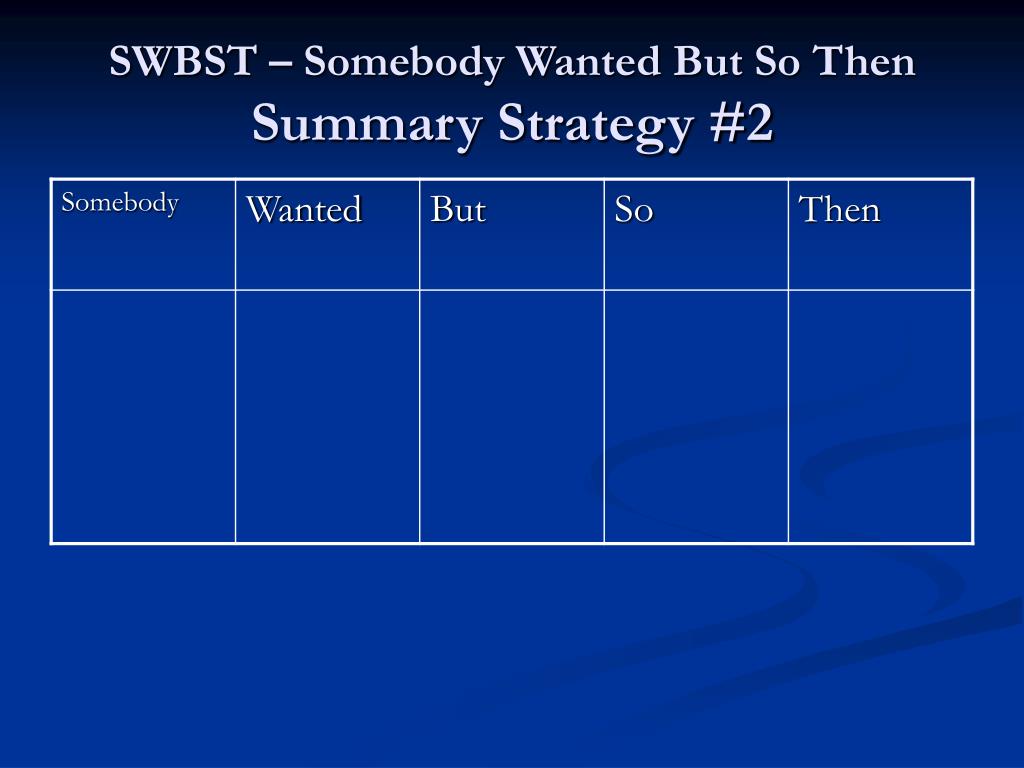 SWBST – Somebody Wanted But So Then
Summary Strategy #2

| Somebody | Wanted | But | So | Then |
|---|---|---|---|---|
| | | | | |